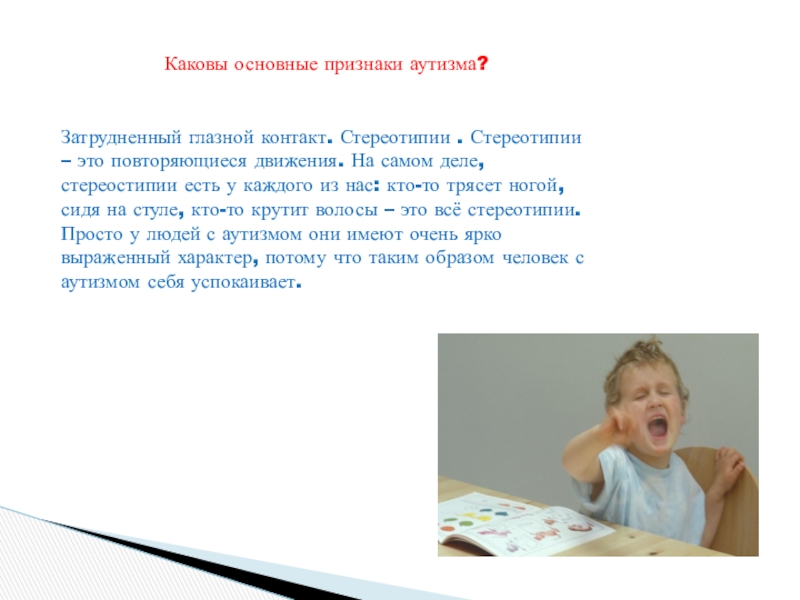 Каковы основные признаки аутизма?

Затрудненный глазной контакт. Стереотипии . Стереотипии – это повторяющиеся движения. На самом деле, стереостипии есть у каждого из нас: кто-то трясет ногой, сидя на стуле, кто-то крутит волосы – это всё стереотипии. Просто у людей с аутизмом они имеют очень ярко выраженный характер, потому что таким образом человек с аутизмом себя успокаивает.